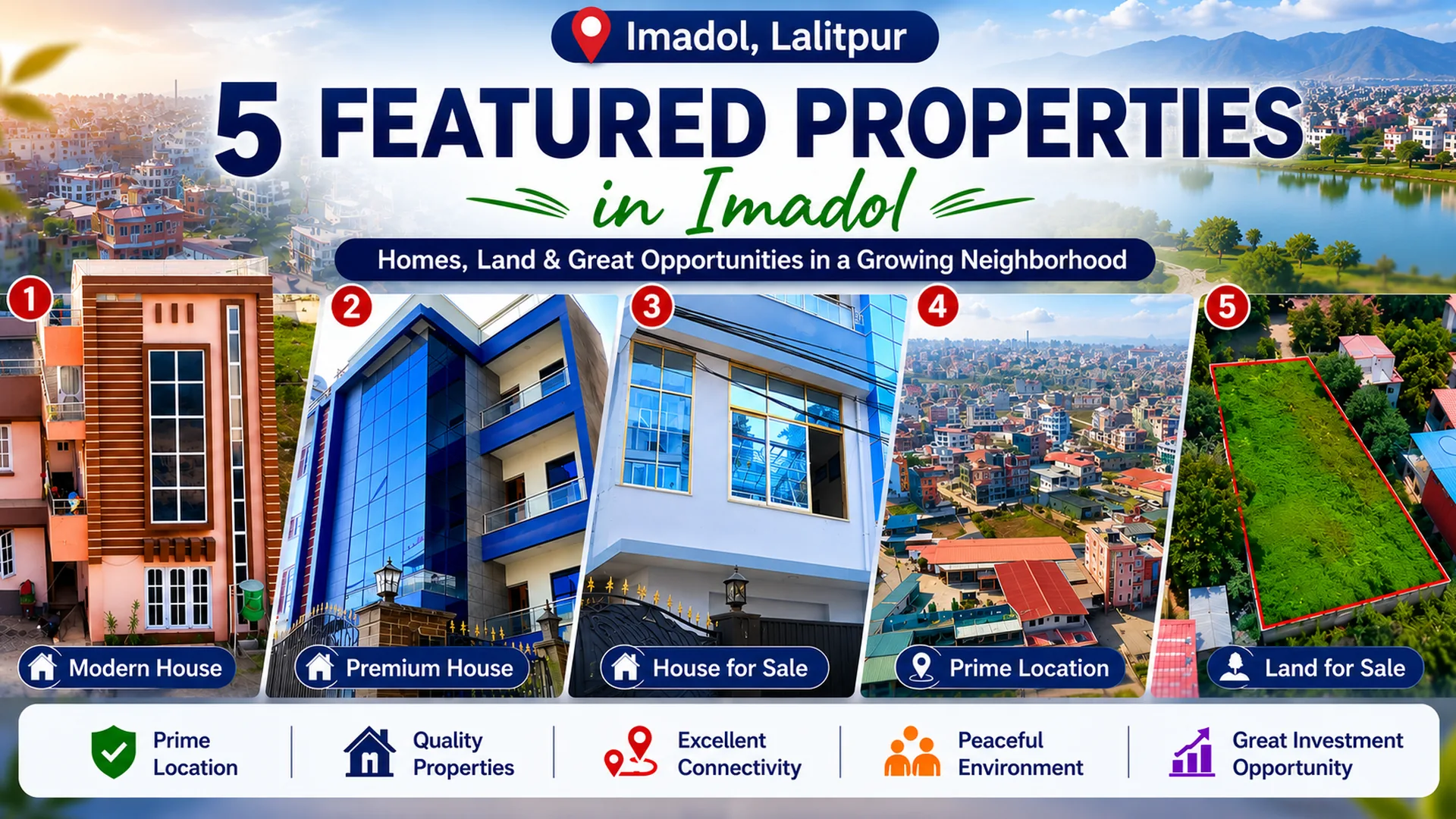 Imadol, Lalitpur

5 FEATURED PROPERTIES

in Imadol

Homes, Land & Great Opportunities in a Growing Neighborhood

1

2

3

4

5

Modern House

Premium House

House for Sale

Prime Location

Land for Sale

Prime Location

Quality Properties

Excellent Connectivity

Peaceful Environment

Great Investment Opportunity